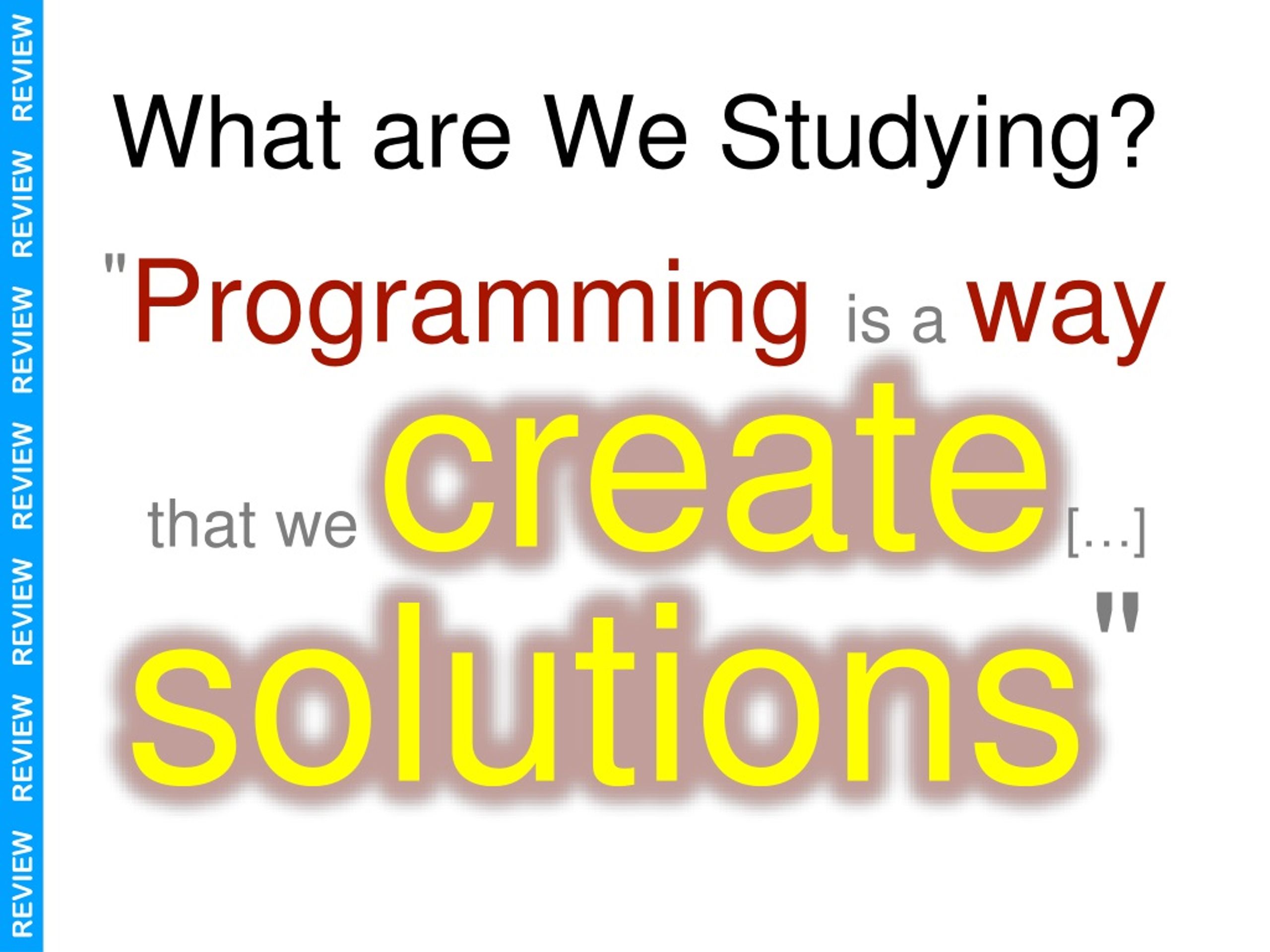 REVIEW REVIEW REVIEW REVIEW REVIEW REVIEW REVIEW

What are We Studying?

"Programming is a way that we create [...] solutions"